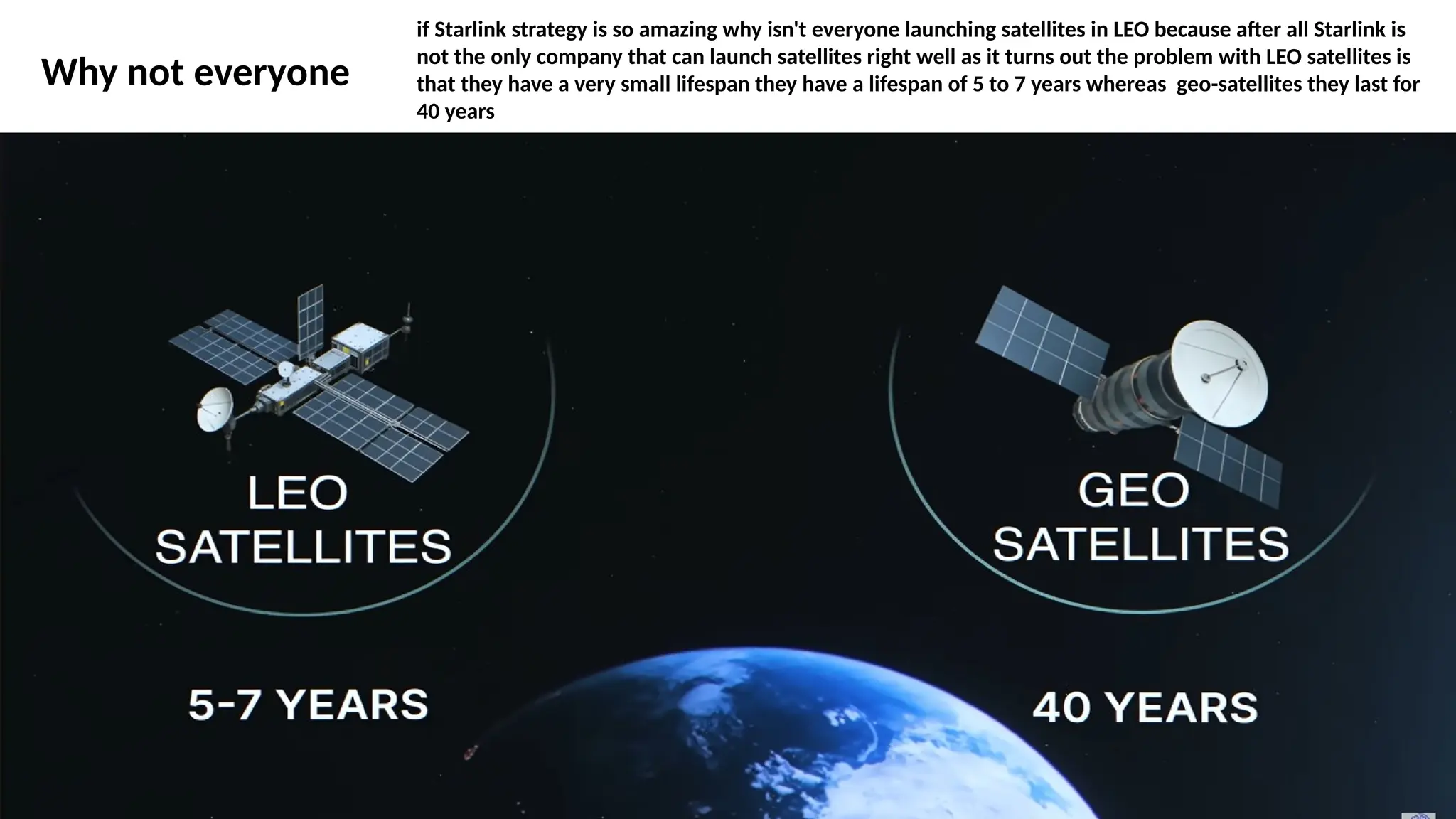 Why not everyone

if Starlink strategy is so amazing why isn't everyone launching satellites in LEO because after all Starlink is not the only company that can launch satellites right well as it turns out the problem with LEO satellites is that they have a very small lifespan they have a lifespan of 5 to 7 years whereas geo-satellites they last for 40 years

LEO SATELLITES

5-7 YEARS

GEO SATELLITES

40 YEARS